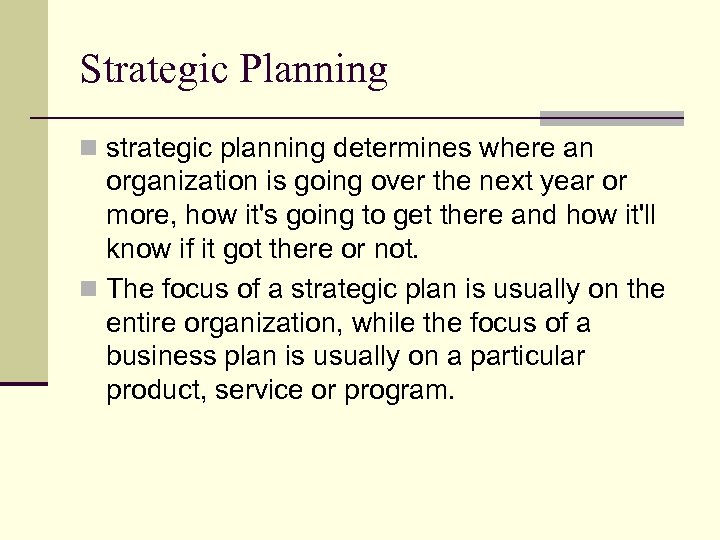 Strategic Planning

strategic planning determines where an organization is going over the next year or more, how it's going to get there and how it'll know if it got there or not.

The focus of a strategic plan is usually on the entire organization, while the focus of a business plan is usually on a particular product, service or program.